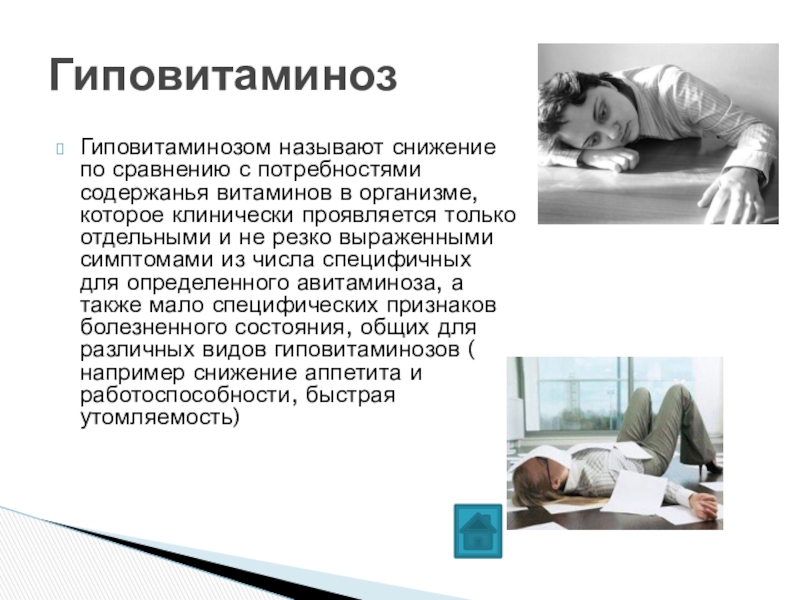 Гиповитаминоз

Гиповитаминозом называют снижение по сравнению с потребностями содержанья витаминов в организме, которое клинически проявляется только отдельными и не резко выраженными симптомами из числа специфичных для определенного авитаминоза, а также мало специфических признаков болезненного состояния, общих для различных видов гиповитаминозов ( например снижение аппетита и работоспособности, быстрая утомляемость)